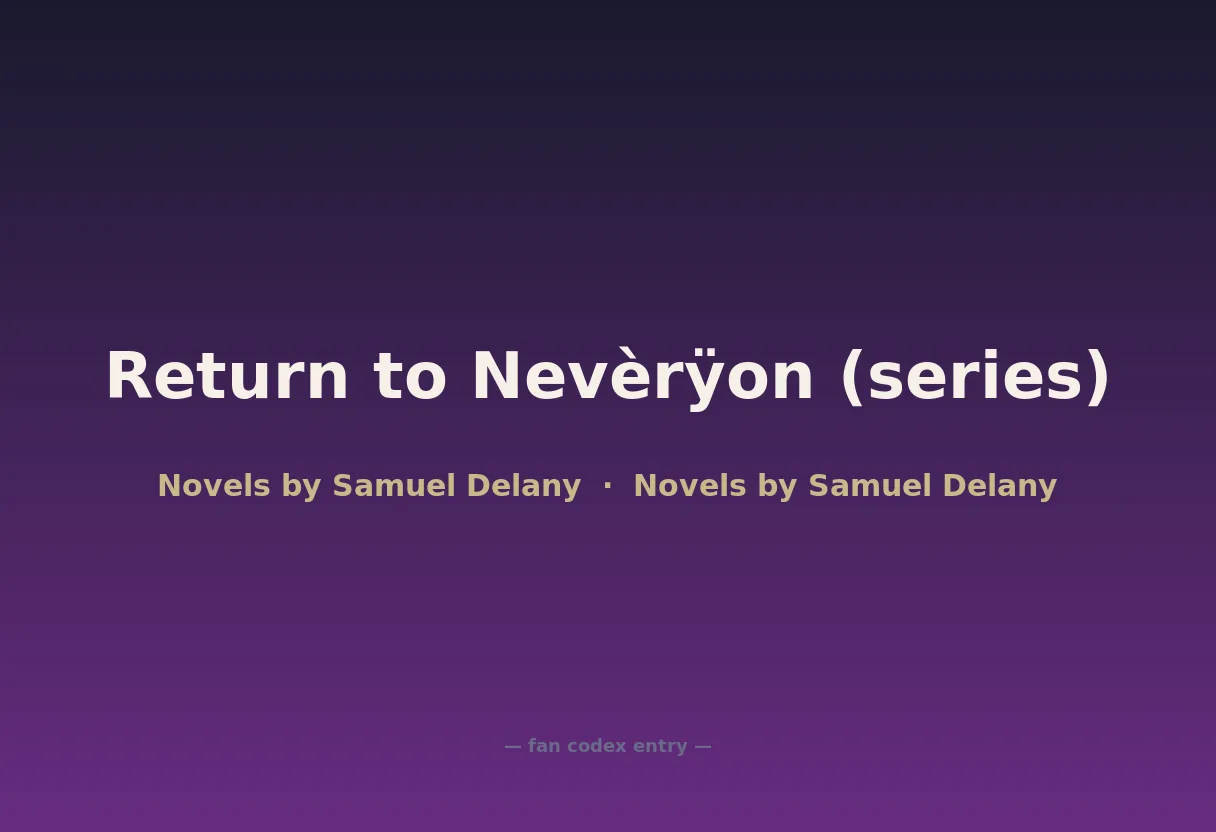 Return to Nevèrÿon (series)

Novels by Samuel Delany · Novels by Samuel Delany

— fan codex entry —